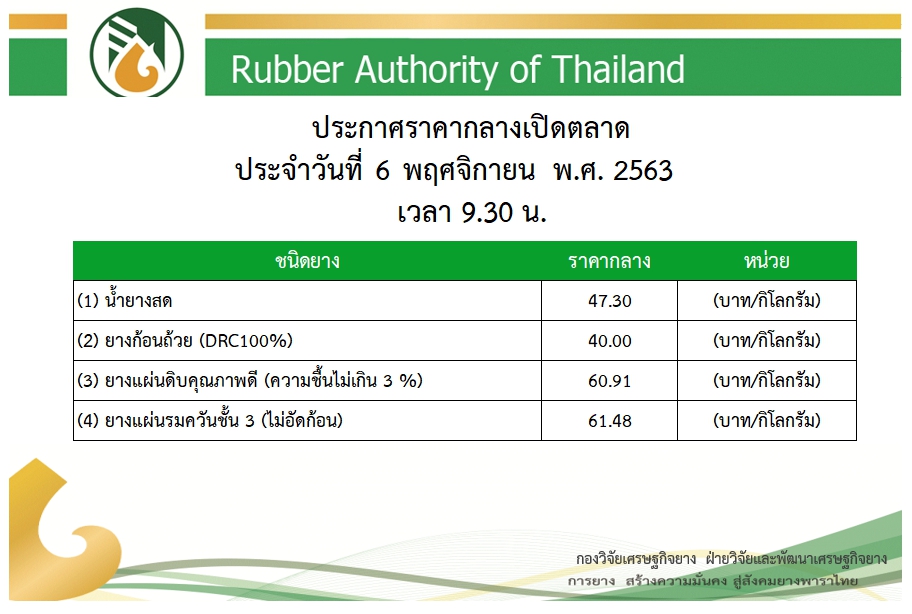 Rubber Authority of Thailand

ประกาศราคากลางเปิดตลาด
ประจำวันที่ 6 พฤศจิกายน พ.ศ. 2563
เวลา 9.30 น.

| ชนิดยาง | ราคากลาง | หน่วย |
|---|---|---|
| (1) น้ำยางสด | 47.30 | (บาท/กิโลกรัม) |
| (2) ยางก้อนถ้วย (DRC100%) | 40.00 | (บาท/กิโลกรัม) |
| (3) ยางแผ่นดิบคุณภาพดี (ความชื้นไม่เกิน 3 %) | 60.91 | (บาท/กิโลกรัม) |
| (4) ยางแผ่นรมควันชั้น 3 (ไม่อัดก้อน) | 61.48 | (บาท/กิโลกรัม) |

กองวิจัยเศรษฐกิจยาง ฝ่ายวิจัยและพัฒนาเศรษฐกิจยาง
การยาง สร้างความมั่นคง สู่สังคมยางพาราไทย